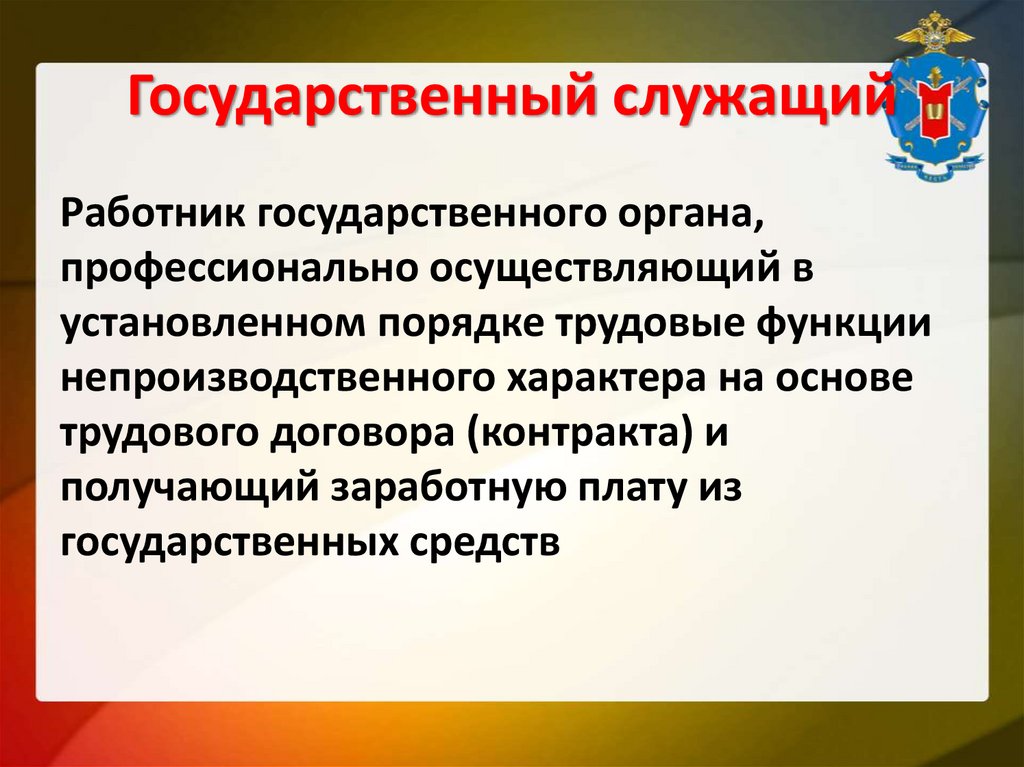 Государственный служащий

Работник государственного органа, профессионально осуществляющий в установленном порядке трудовые функции непроизводственного характера на основе трудового договора (контракта) и получающий заработную плату из государственных средств